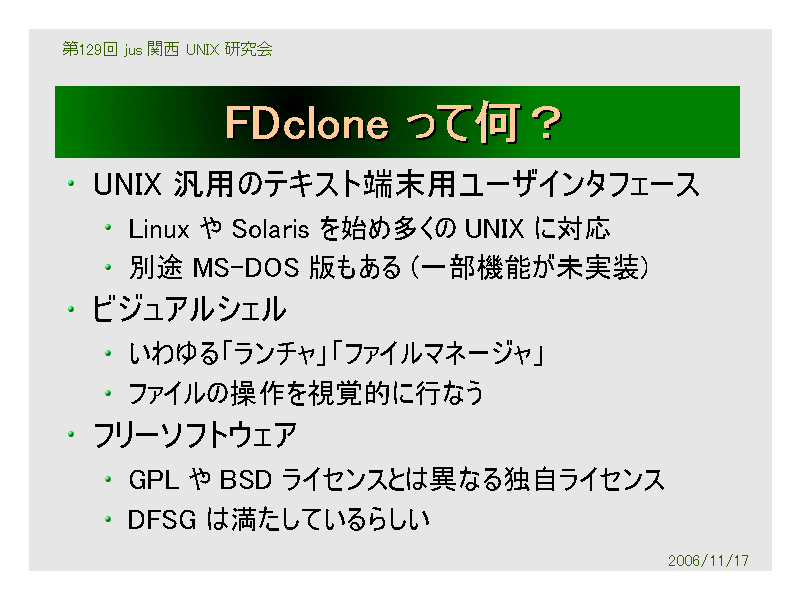 第129回 jus 関西 UNIX 研究会

FDclone って何？

• UNIX 汎用のテキスト端末用ユーザインタフェース
  • Linux や Solaris を始め多くの UNIX に対応
  • 別途 MS-DOS 版もある（一部機能が未実装）
• ビジュアルシェル
  • いわゆる「ランチャ」「ファイルマネージャ」
  • ファイルの操作を視覚的に行なう
• フリーソフトウェア
  • GPL や BSD ライセンスとは異なる独自ライセンス
  • DFSG は満たしているらしい

2006/11/17